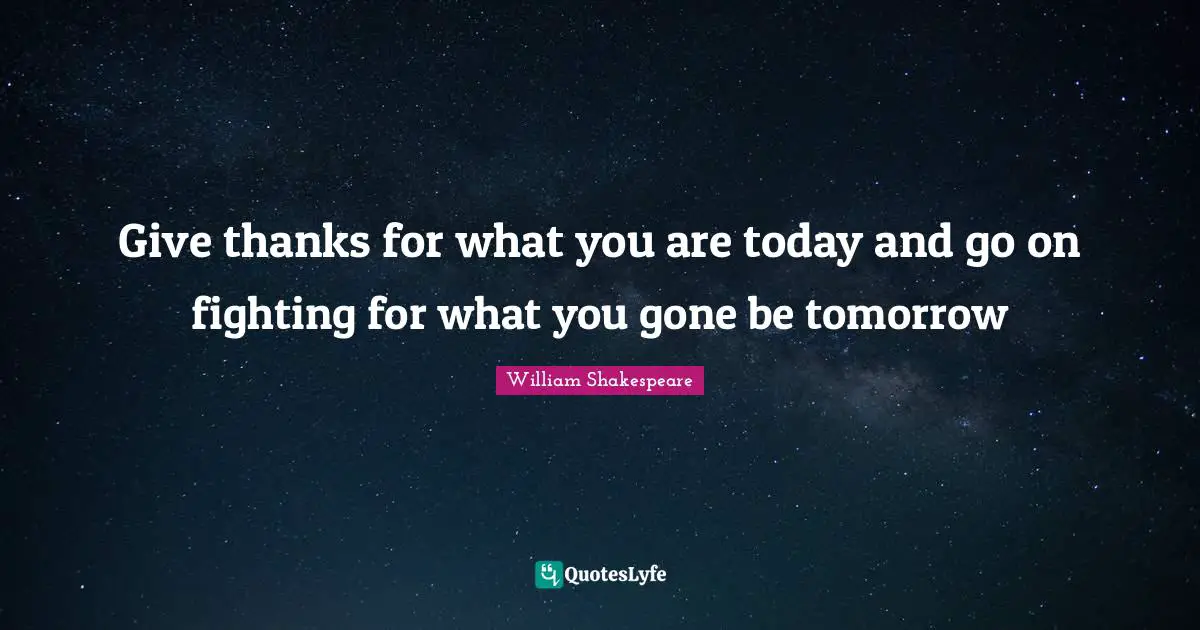 Give thanks for what you are today and go on fighting for what you gone be tomorrow

William Shakespeare

QuotesLyfe